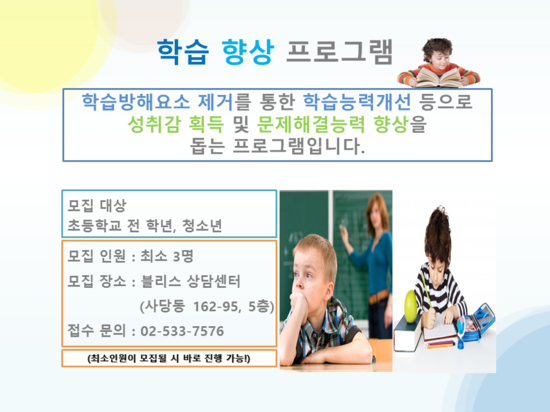 학습 향상 프로그램

학습방해요소 제거를 통한 학습능력개선 등으로 성취감 획득 및 문제해결능력 향상을 돕는 프로그램입니다.

모집 대상
초등학교 전 학년, 청소년

모집 인원 : 최소 3명
모집 장소 : 블리스 상담센터
(사당동 162-95, 5층)
접수 문의 : 02-533-7576

(최소인원이 모집될 시 바로 진행 가능!)